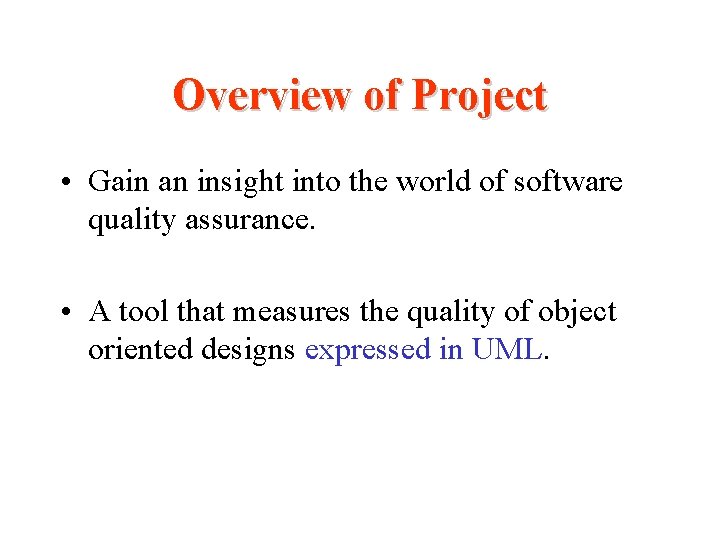 Overview of Project

• Gain an insight into the world of software quality assurance.

• A tool that measures the quality of object oriented designs expressed in UML.